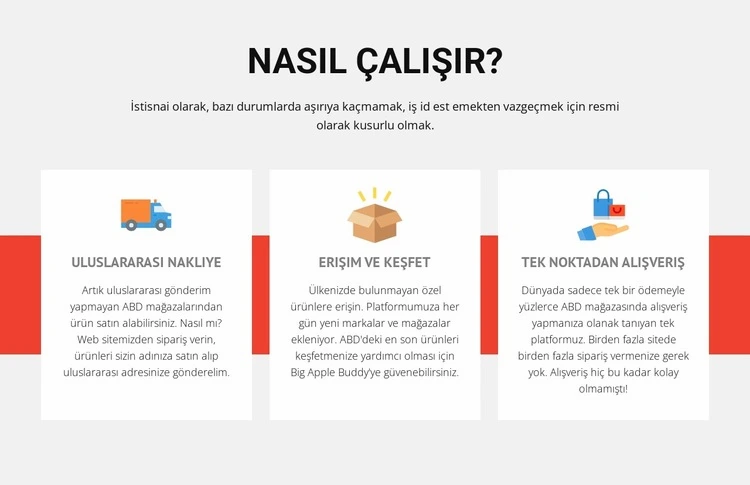 NASIL ÇALIŞIR?

İstisnai olarak, bazı durumlarda aşırıya kaçmamak, iş id est emekten vazgeçmek için resmi olarak kusurlu olmak.

ULUSLARARASI NAKLIYE

Artık uluslararası gönderim yapmayan ABD mağazalarından ürün satın alabilirsiniz. Nasıl mı? Web sitemizden sipariş verin, ürünleri sizin adınıza satın alıp uluslararası adresinize gönderelim.

ERIŞIM VE KEŞFET

Ülkenizde bulunmayan özel ürünlere erişin. Platformumuza her gün yeni markalar ve mağazalar ekleniyor. ABD'deki en son ürünleri keşfetmenize yardımcı olması için Big Apple Buddy'ye güvenebilirsiniz.

TEK NOKTADAN ALIŞVERIŞ

Dünyada sadece tek bir ödemeyle yüzlerce ABD mağazasında alışveriş yapmanıza olanak tanıyan tek platformuz. Birden fazla sitede birden fazla sipariş vermenize gerek yok. Alışveriş hiç bu kadar kolay olmamıştı!